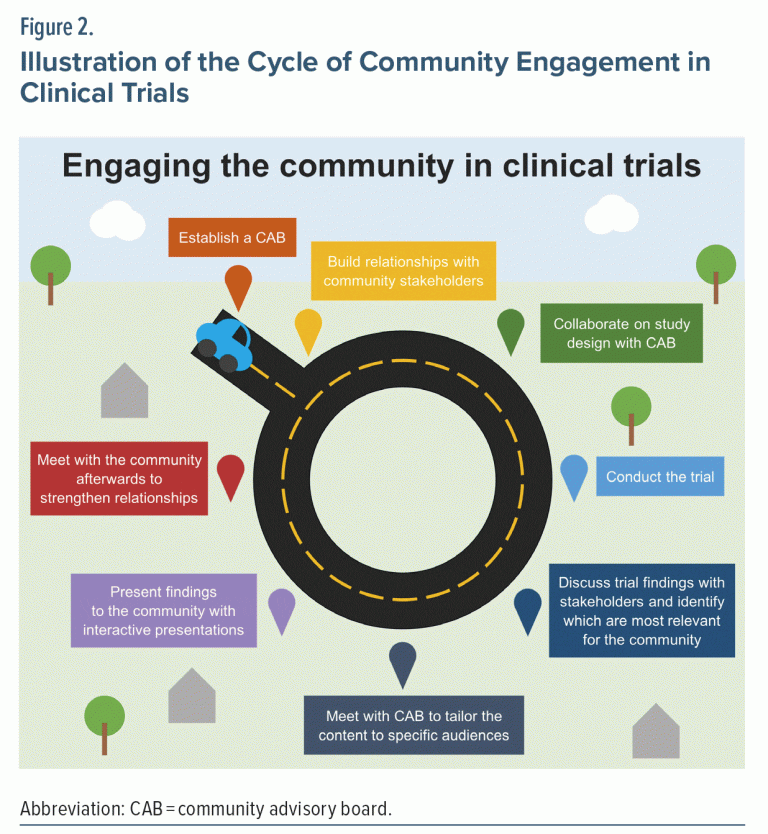 Figure 2.
Illustration of the Cycle of Community Engagement in Clinical Trials

Engaging the community in clinical trials

Establish a CAB

Build relationships with community stakeholders

Collaborate on study design with CAB

Conduct the trial

Discuss trial findings with stakeholders and identify which are most relevant for the community

Meet with CAB to tailor the content to specific audiences

Present findings to the community with interactive presentations

Meet with the community afterwards to strengthen relationships

Abbreviation: CAB = community advisory board.